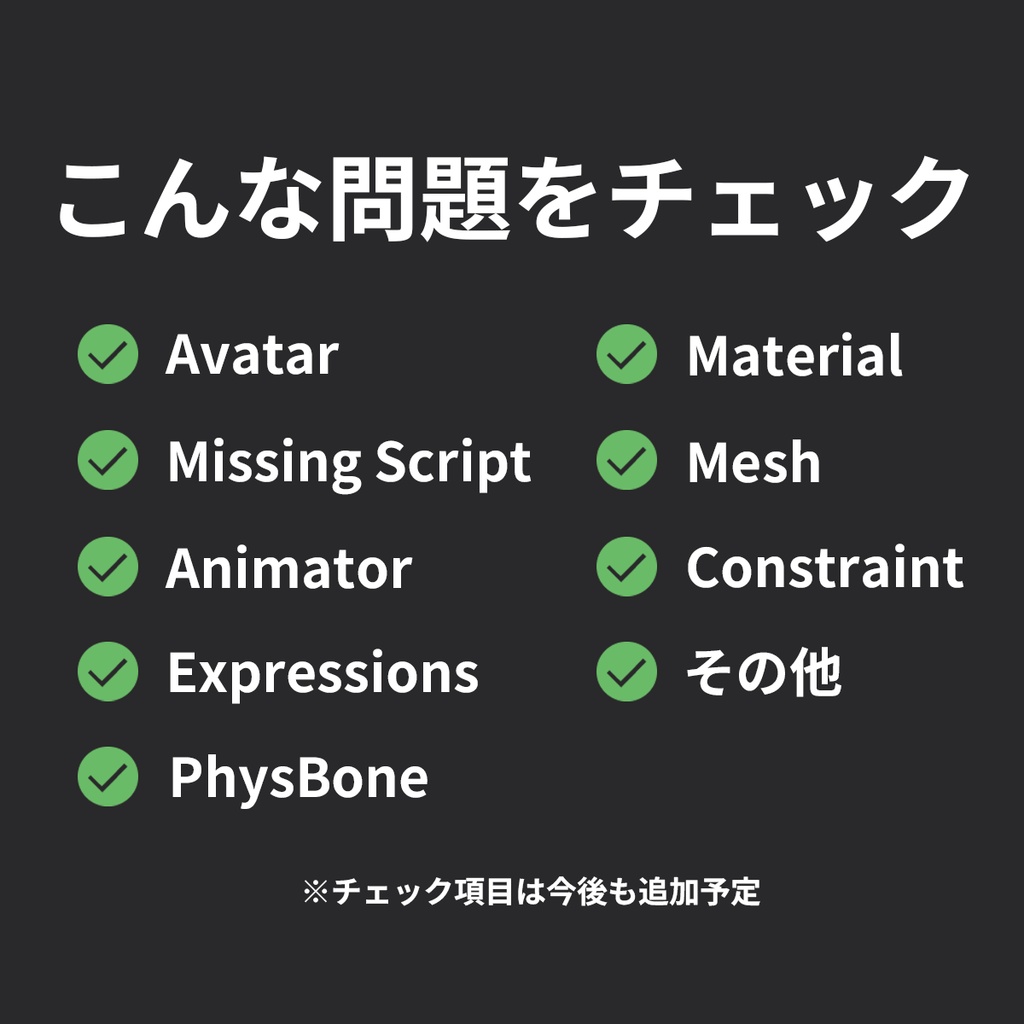 こんな問題をチェック

Avatar
Missing Script
Animator
Expressions
PhysBone

Material
Mesh
Constraint
その他

※チェック項目は今後も追加予定